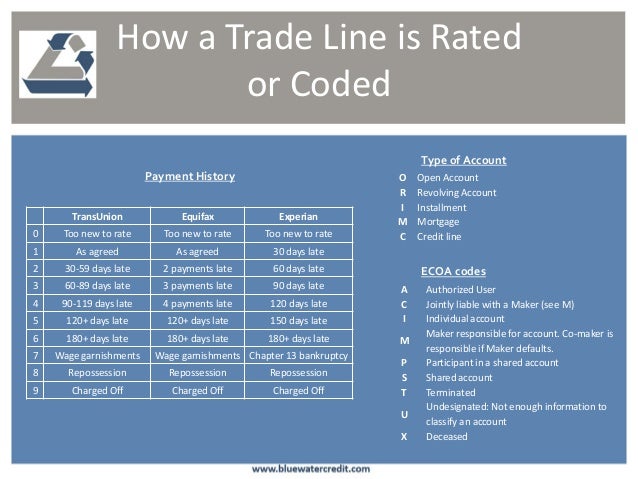 How a Trade Line is Rated or Coded

Payment History

| | TransUnion | Equifax | Experian |
|---|---|---|---|
| 0 | Too new to rate | Too new to rate | Too new to rate |
| 1 | As agreed | As agreed | 30 days late |
| 2 | 30-59 days late | 2 payments late | 60 days late |
| 3 | 60-89 days late | 3 payments late | 90 days late |
| 4 | 90-119 days late | 4 payments late | 120 days late |
| 5 | 120+ days late | 120+ days late | 150 days late |
| 6 | 180+ days late | 180+ days late | 180+ days late |
| 7 | Wage garnishments | Wage garnishments | Chapter 13 bankruptcy |
| 8 | Repossession | Repossession | Repossession |
| 9 | Charged Off | Charged Off | Charged Off |

Type of Account
O Open Account
R Revolving Account
I Installment
M Mortgage
C Credit line

ECOA codes
A Authorized User
C Jointly liable with a Maker (see M)
I Individual account
M Maker responsible for account. Co-maker is responsible if Maker defaults.
P Participant in a shared account
S Shared account
T Terminated
U Undesignated: Not enough information to classify an account
X Deceased

www.bluewatercredit.com